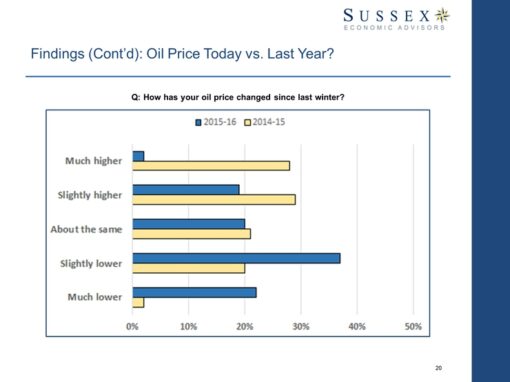 SUSSEX
ECONOMIC ADVISORS

Findings (Cont'd): Oil Price Today vs. Last Year?

Q: How has your oil price changed since last winter?

2015-16 2014-15

Much higher
Slightly higher
About the same
Slightly lower
Much lower

0% 10% 20% 30% 40% 50%

20